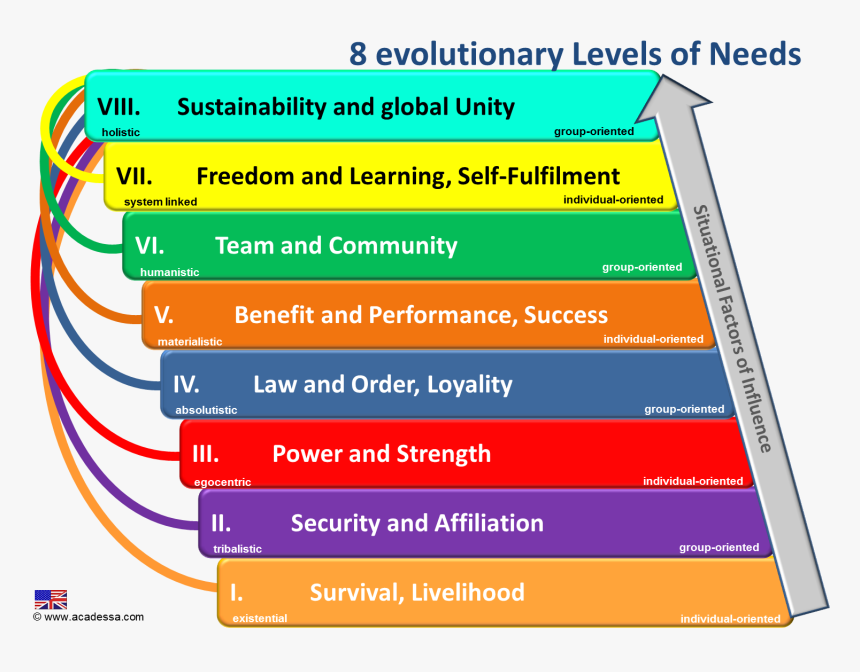 8 evolutionary Levels of Needs

VIII. Sustainability and global Unity
holistic
group-oriented

VII. Freedom and Learning, Self-Fulfilment
system linked
individual-oriented

VI. Team and Community
humanistic
group-oriented

V. Benefit and Performance, Success
materialistic
individual-oriented

IV. Law and Order, Loyality
absolutistic
group-oriented

III. Power and Strength
egocentric
individual-oriented

II. Security and Affiliation
tribalistic
group-oriented

I. Survival, Livelihood
existential
individual-oriented

Situational Factors of Influence

© www.acadessa.com